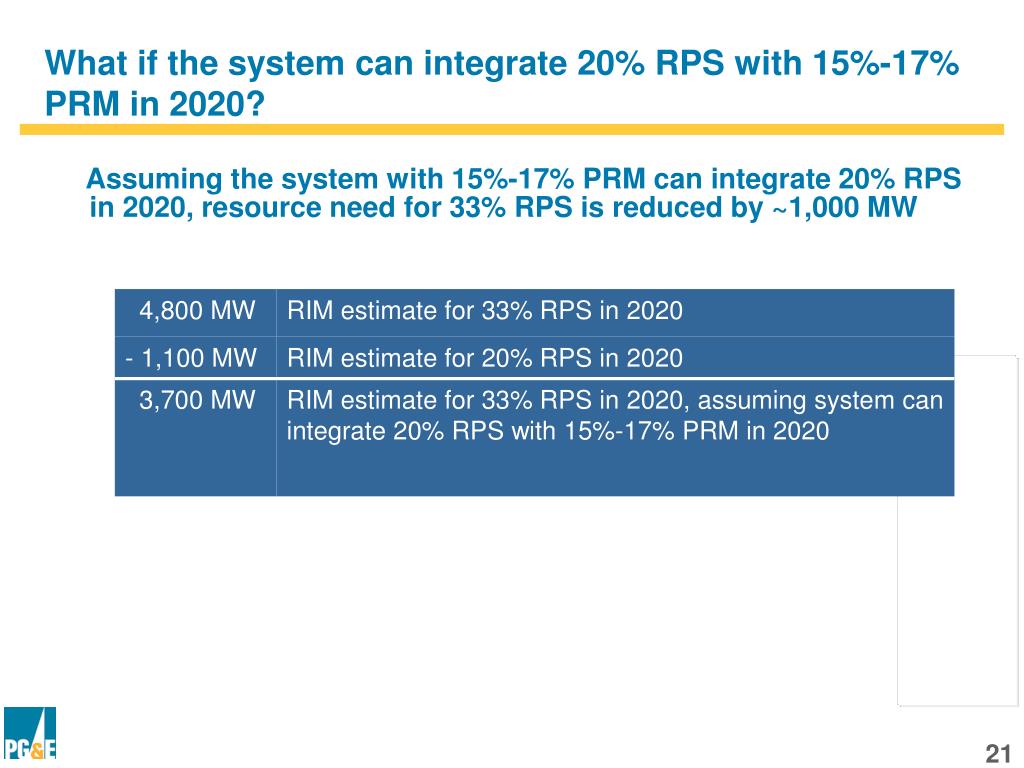 What if the system can integrate 20% RPS with 15%-17% PRM in 2020?

Assuming the system with 15%-17% PRM can integrate 20% RPS in 2020, resource need for 33% RPS is reduced by ~1,000 MW

| 4,800 MW | RIM estimate for 33% RPS in 2020 |
|---|---|
| - 1,100 MW | RIM estimate for 20% RPS in 2020 |
| 3,700 MW | RIM estimate for 33% RPS in 2020, assuming system can integrate 20% RPS with 15%-17% PRM in 2020 |

PG&E

21